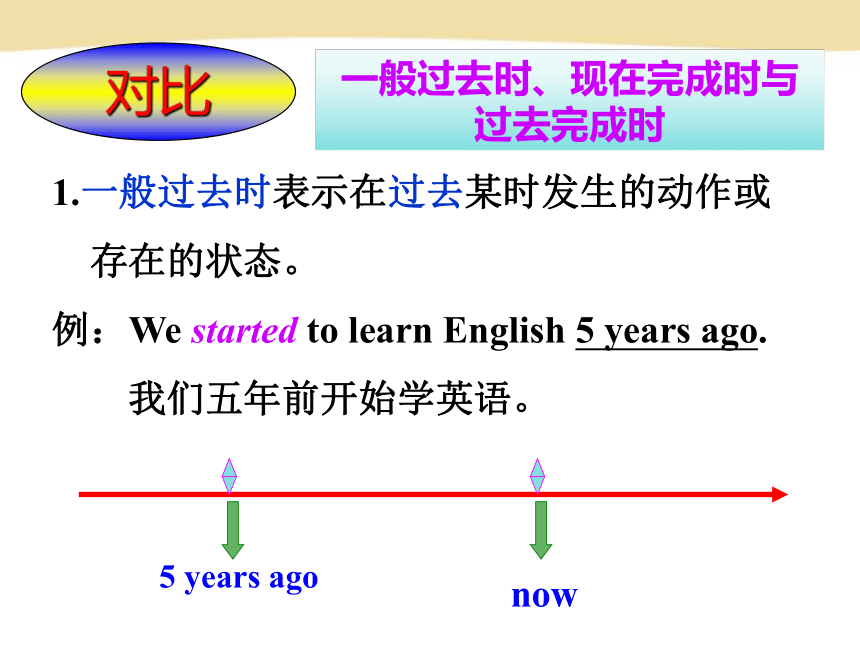 对比

一般过去时、现在完成时与过去完成时

1.一般过去时表示在过去某时发生的动作或存在的状态。

例：We started to learn English 5 years ago.
我们五年前开始学英语。

5 years ago

now